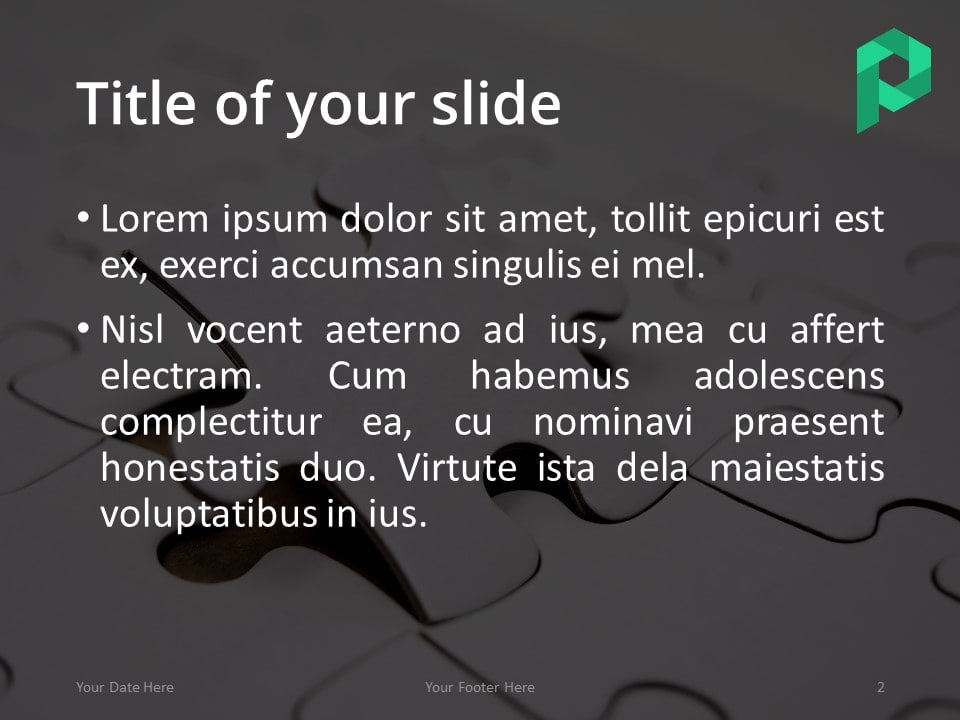 Title of your slide

• Lorem ipsum dolor sit amet, tollit epicuri est ex, exerci accumsan singulis ei mel.

• Nisl vocent aeterno ad ius, mea cu affert electram. Cum habemus adolescens complectitur ea, cu nominavi praesent honestatis duo. Virtute ista dela maiestatis voluptatibus in ius.

Your Date Here

Your Footer Here

2